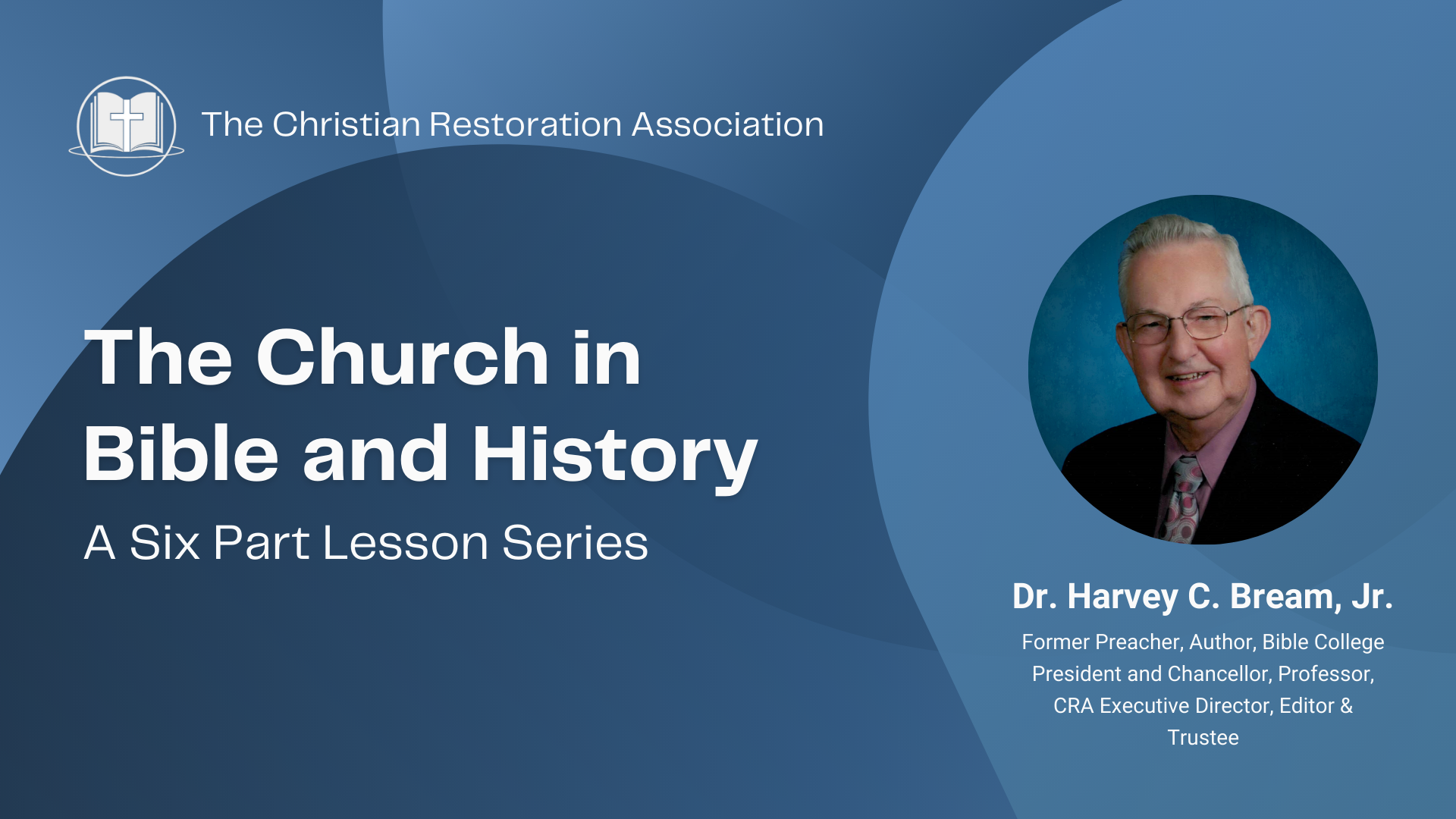 The Christian Restoration Association

The Church in Bible and History

A Six Part Lesson Series

Dr. Harvey C. Bream, Jr.

Former Preacher, Author, Bible College President and Chancellor, Professor, CRA Executive Director, Editor & Trustee